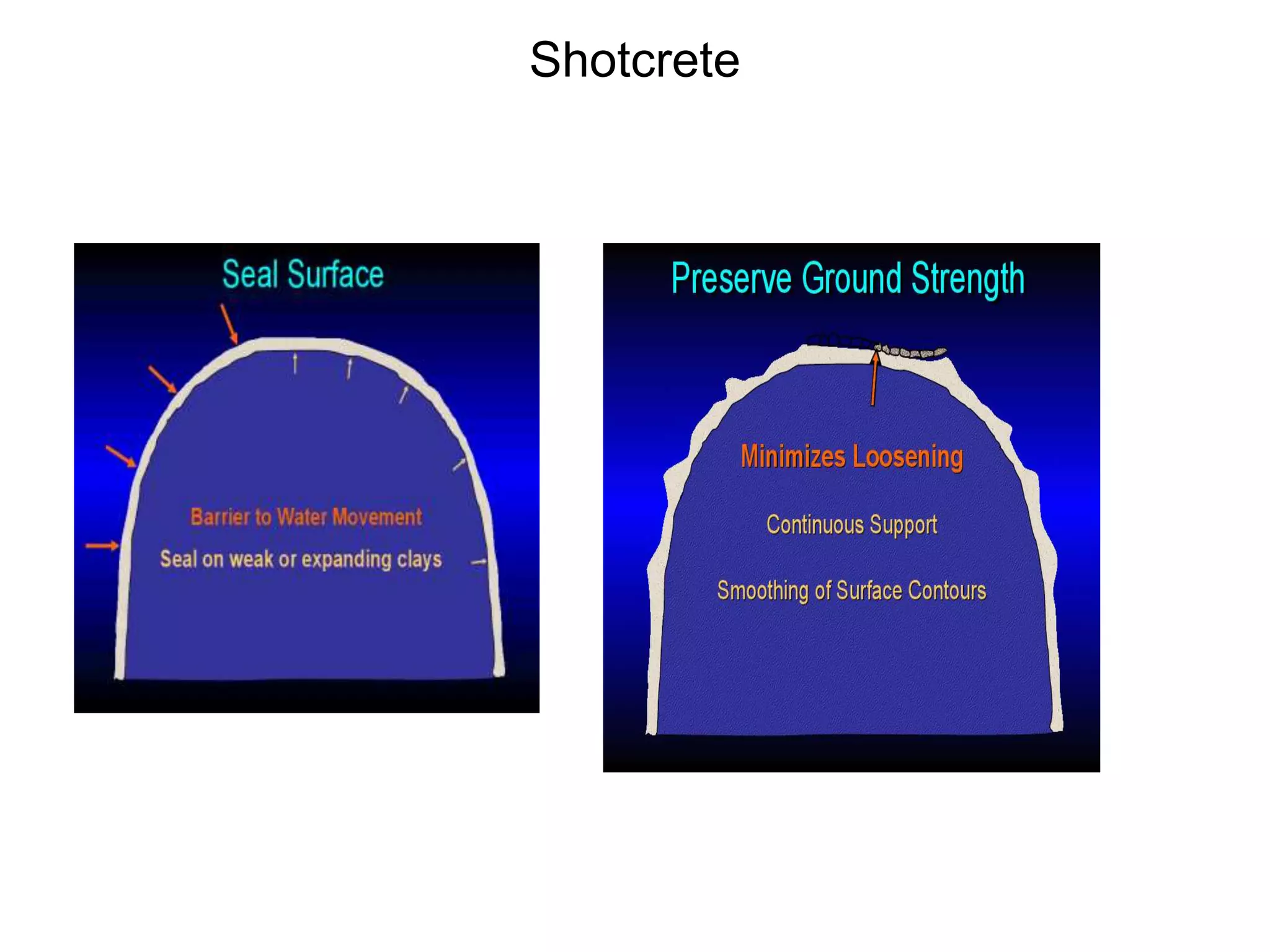 Shotcrete

Seal Surface

Barrier to Water Movement

Seal on weak or expanding clays

Preserve Ground Strength

Minimizes Loosening

Continuous Support

Smoothing of Surface Contours